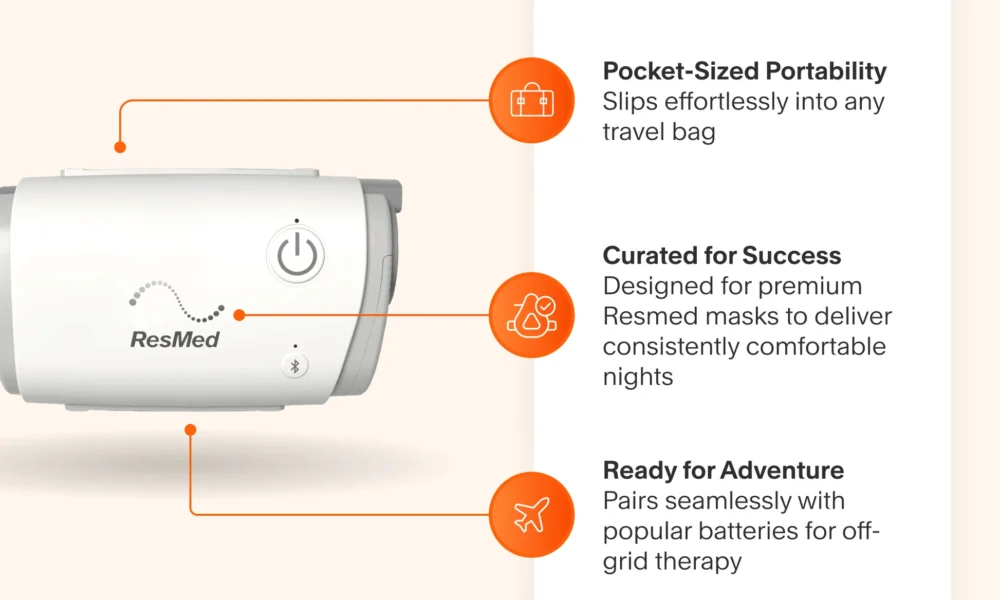 ResMed

Pocket-Sized Portability
Slips effortlessly into any travel bag

Curated for Success
Designed for premium Resmed masks to deliver consistently comfortable nights

Ready for Adventure
Pairs seamlessly with popular batteries for off-grid therapy